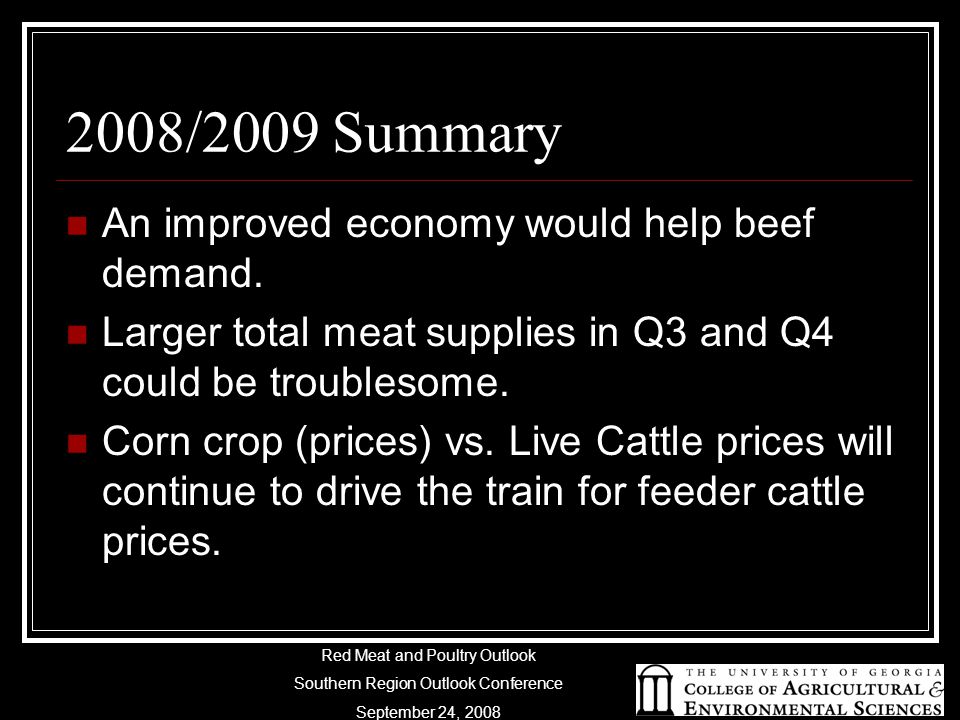 2008/2009 Summary

An improved economy would help beef demand.

Larger total meat supplies in Q3 and Q4 could be troublesome.

Corn crop (prices) vs. Live Cattle prices will continue to drive the train for feeder cattle prices.

Red Meat and Poultry Outlook
Southern Region Outlook Conference
September 24, 2008

THE UNIVERSITY OF GEORGIA
COLLEGE OF AGRICULTURAL & ENVIRONMENTAL SCIENCES